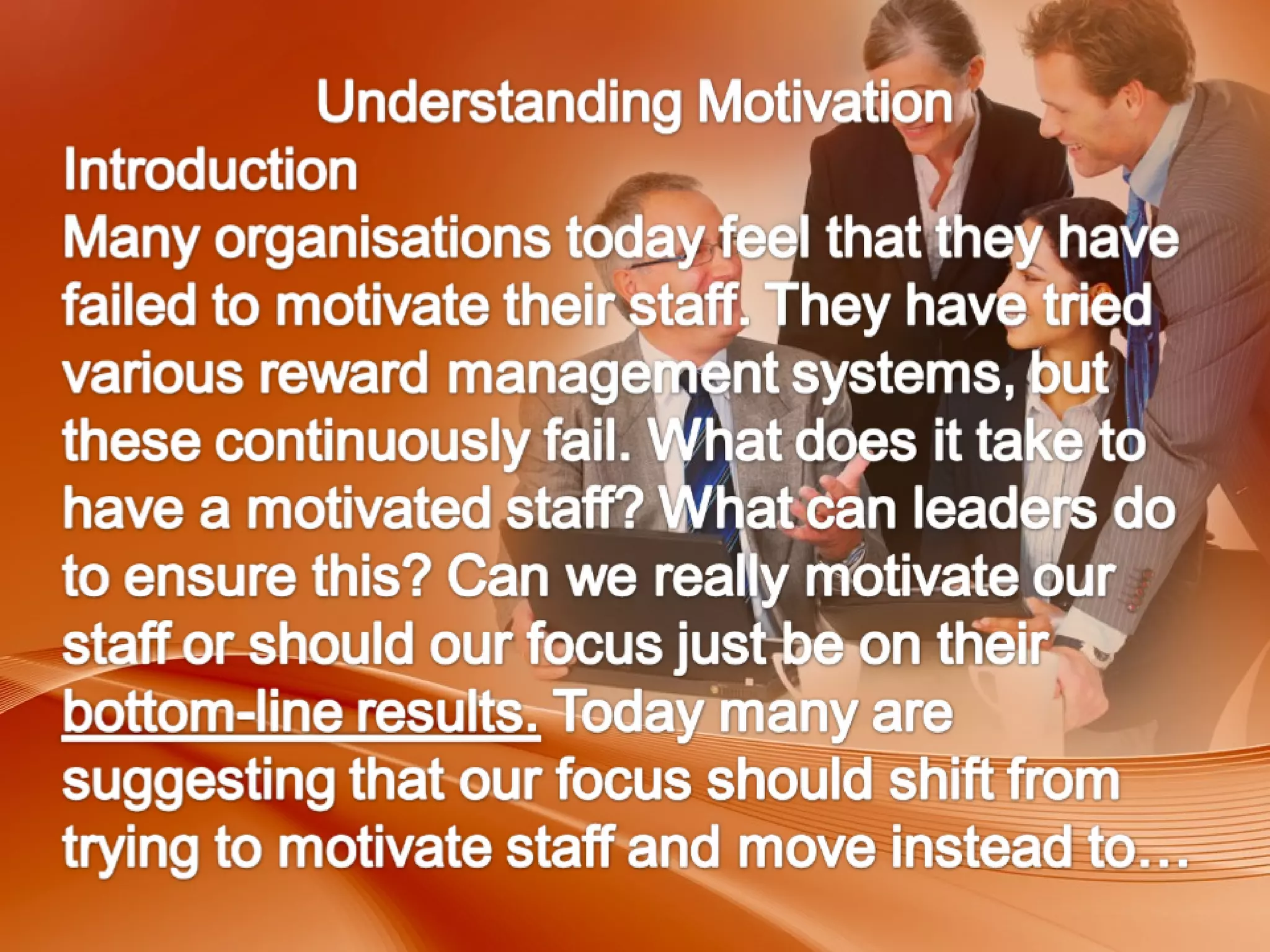 Understanding Motivation

Introduction

Many organisations today feel that they have failed to motivate their staff. They have tried various reward management systems, but these continuously fail. What does it take to have a motivated staff? What can leaders do to ensure this? Can we really motivate our staff or should our focus just be on their bottom-line results. Today many are suggesting that our focus should shift from trying to motivate staff and move instead to…